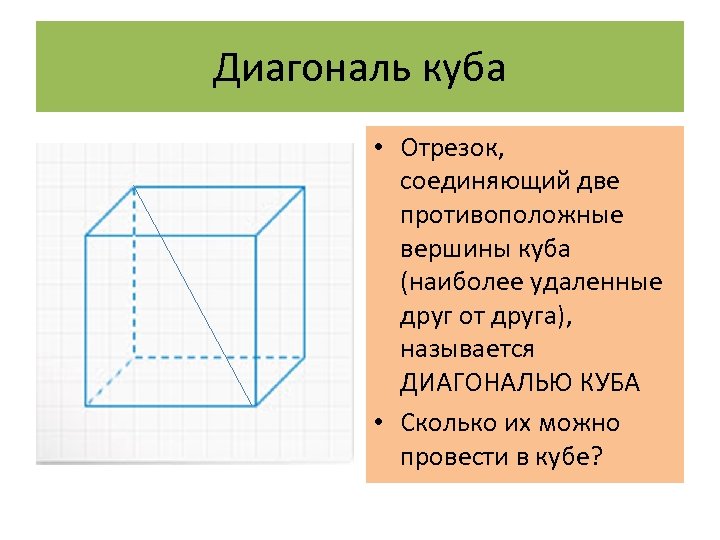 Диагональ куба

• Отрезок, соединяющий две противоположные вершины куба (наиболее удаленные друг от друга), называется ДИАГОНАЛЬЮ КУБА

• Сколько их можно провести в кубе?